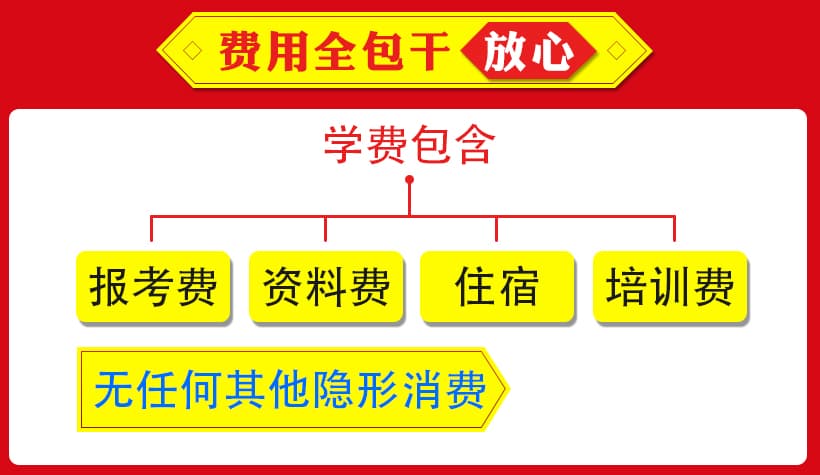 费用全包干 放心

学费包含

报考费

资料费

住宿

培训费

无任何其他隐形消费